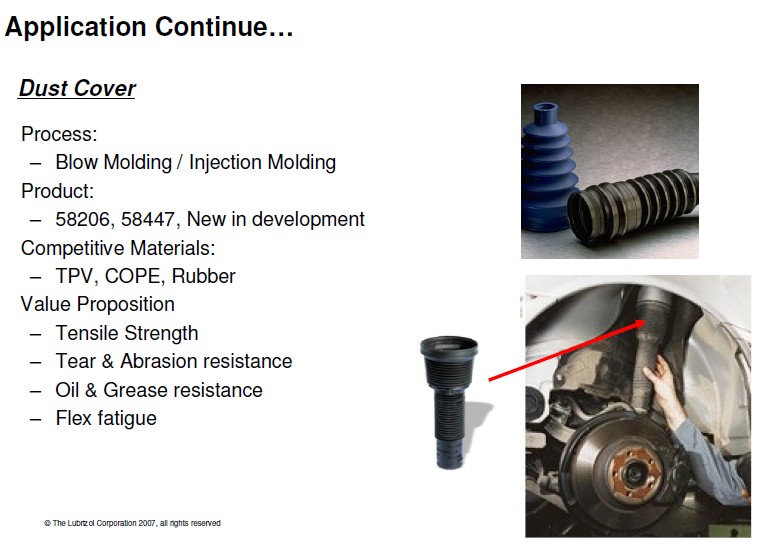 Application Continue…

Dust Cover

Process:
– Blow Molding / Injection Molding
Product:
– 58206, 58447, New in development
Competitive Materials:
– TPV, COPE, Rubber
Value Proposition
– Tensile Strength
– Tear & Abrasion resistance
– Oil & Grease resistance
– Flex fatigue

© The Lubrizol Corporation 2007, all rights reserved